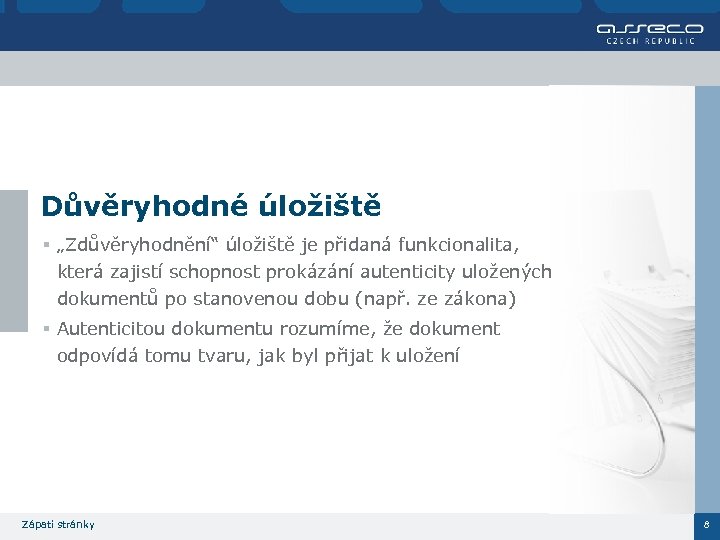 asseco
CZECH REPUBLIC

Důvěryhodné úložiště

▪ „Zdůvěryhodnění“ úložiště je přidaná funkcionalita, která zajistí schopnost prokázání autenticity uložených dokumentů po stanovenou dobu (např. ze zákona)

▪ Autenticitou dokumentu rozumíme, že dokument odpovídá tomu tvaru, jak byl přijat k uložení

Zápatí stránky

8